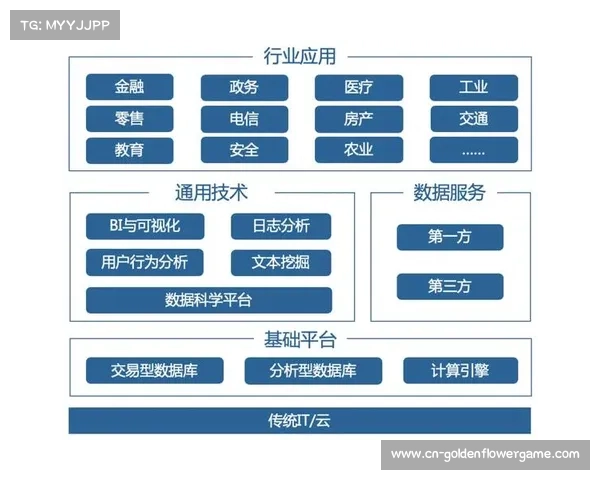 TG: MYYJJPP

行业应用

金融
政务
医疗
工业
零售
电信
房产
交通
教育
安全
农业
……

通用技术

BI与可视化
日志分析
用户行为分析
文本挖掘
数据科学平台

数据服务

第一方
第三方

基础平台

交易型数据库
分析型数据库
计算引擎

传统IT/云

www.cn-goldenflowergame.com